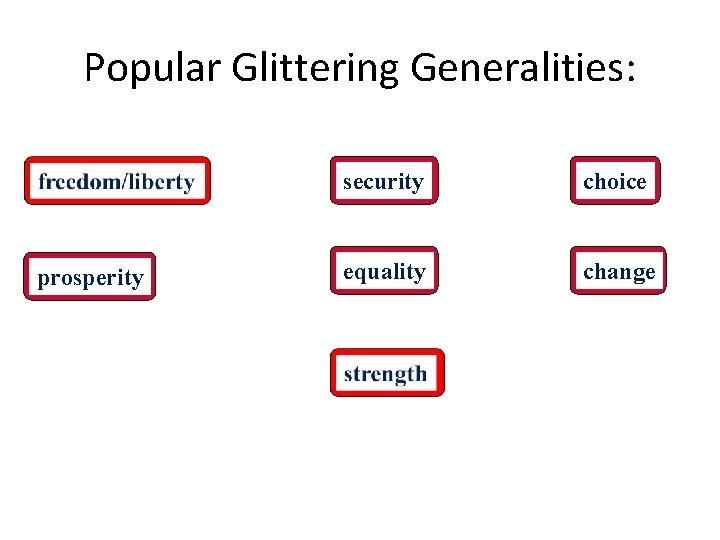 Popular Glittering Generalities:

freedom/liberty

security

choice

prosperity

equality

change

strength